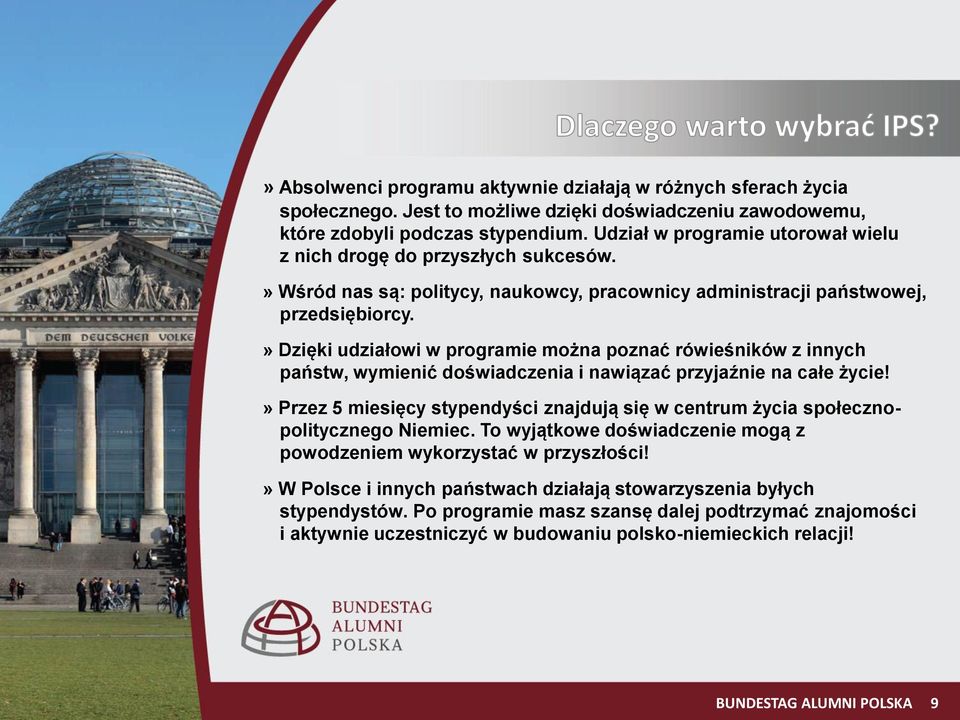 DEM DEUTSCHEN VOLKE

Dlaczego warto wybrać IPS?

» Absolwenci programu aktywnie działają w różnych sferach życia społecznego. Jest to możliwe dzięki doświadczeniu zawodowemu, które zdobyli podczas stypendium. Udział w programie utorował wielu z nich drogę do przyszłych sukcesów.

» Wśród nas są: politycy, naukowcy, pracownicy administracji państwowej, przedsiębiorcy.

» Dzięki udziałowi w programie można poznać rówieśników z innych państw, wymienić doświadczenia i nawiązać przyjaźnie na całe życie!

» Przez 5 miesięcy stypendyści znajdują się w centrum życia społeczno-politycznego Niemiec. To wyjątkowe doświadczenie mogą z powodzeniem wykorzystać w przyszłości!

» W Polsce i innych państwach działają stowarzyszenia byłych stypendystów. Po programie masz szansę dalej podtrzymać znajomości i aktywnie uczestniczyć w budowaniu polsko-niemieckich relacji!

BUNDESTAG
ALUMNI
POLSKA

BUNDESTAG ALUMNI POLSKA 9